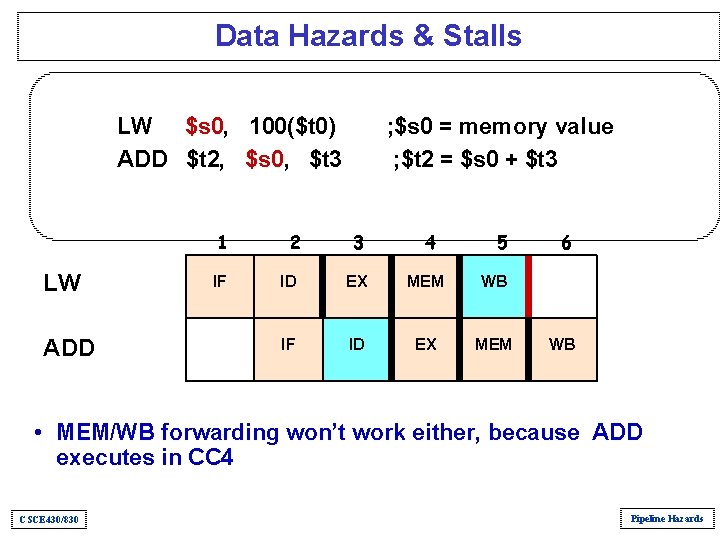 Data Hazards & Stalls

LW $s0, 100($t0) ;$s0 = memory value
ADD $t2, $s0, $t3 ;$t2 = $s0 + $t3

|  | 1 | 2 | 3 | 4 | 5 | 6 |
|---|---|---|---|---|---|---|
| LW | IF | ID | EX | MEM | WB |  |
| ADD |  | IF | ID | EX | MEM | WB |

• MEM/WB forwarding won't work either, because ADD executes in CC4

CSCE430/830

Pipeline Hazards